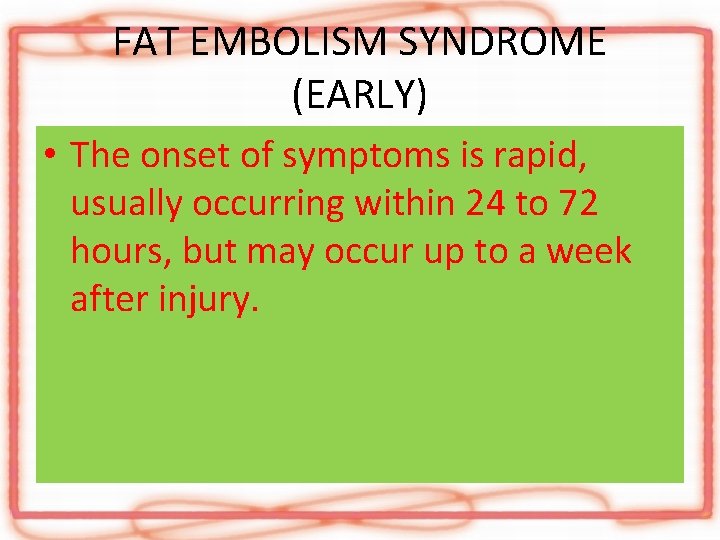 FAT EMBOLISM SYNDROME (EARLY)

• The onset of symptoms is rapid, usually occurring within 24 to 72 hours, but may occur up to a week after injury.